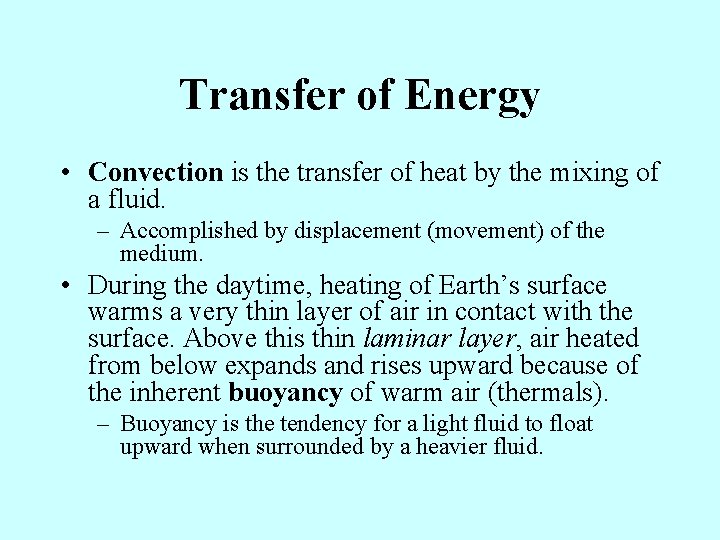 Transfer of Energy

• Convection is the transfer of heat by the mixing of a fluid.
– Accomplished by displacement (movement) of the medium.

• During the daytime, heating of Earth’s surface warms a very thin layer of air in contact with the surface. Above this thin laminar layer, air heated from below expands and rises upward because of the inherent buoyancy of warm air (thermals).
– Buoyancy is the tendency for a light fluid to float upward when surrounded by a heavier fluid.